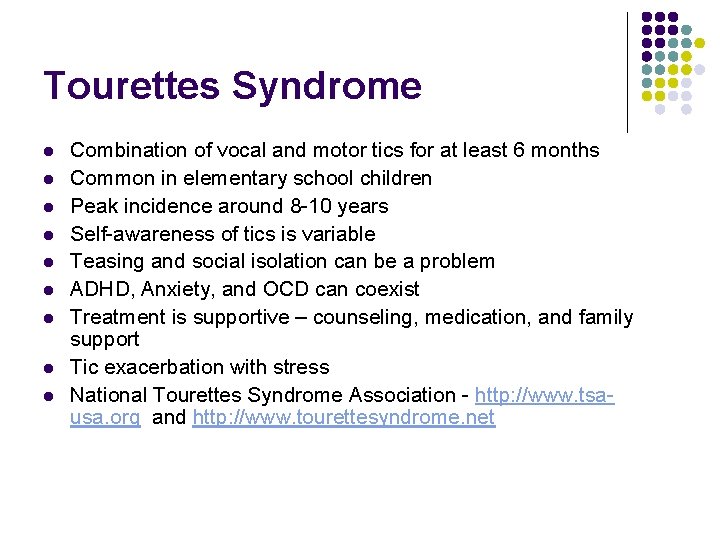 Tourettes Syndrome

- Combination of vocal and motor tics for at least 6 months
- Common in elementary school children
- Peak incidence around 8-10 years
- Self-awareness of tics is variable
- Teasing and social isolation can be a problem
- ADHD, Anxiety, and OCD can coexist
- Treatment is supportive – counseling, medication, and family support
- Tic exacerbation with stress
- National Tourettes Syndrome Association - http://www.tsa-usa.org and http://www.tourettesyndrome.net